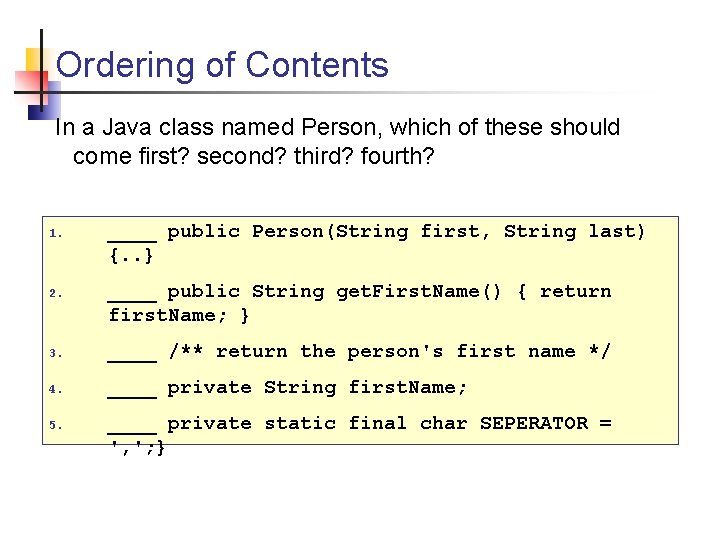 Ordering of Contents

In a Java class named Person, which of these should come first? second? third? fourth?

1. ____ public Person(String first, String last) {..}

2. ____ public String getFirstName() { return firstName; }

3. ____ /** return the person's first name */

4. ____ private String firstName;

5. ____ private static final char SEPERATOR = ',';}